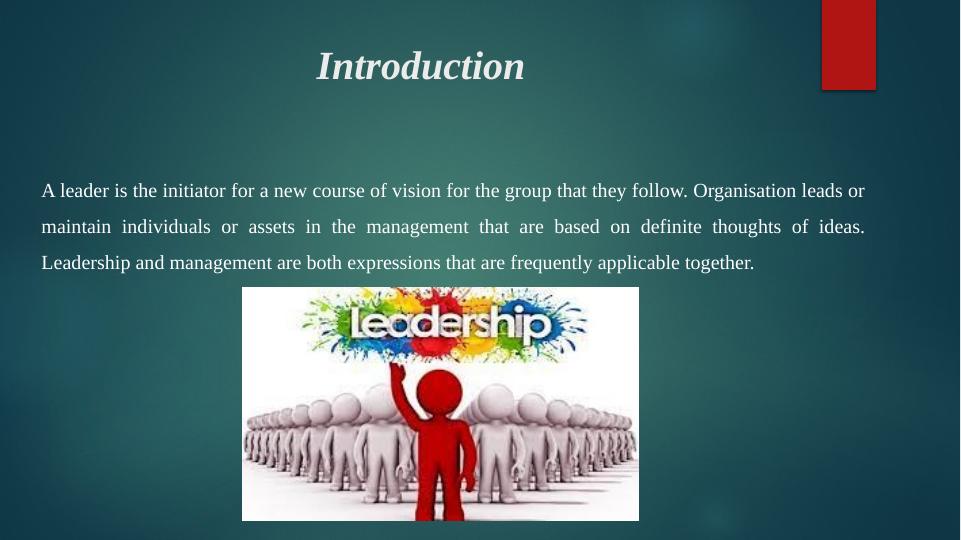 Introduction

A leader is the initiator for a new course of vision for the group that they follow. Organisation leads or maintain individuals or assets in the management that are based on definite thoughts of ideas. Leadership and management are both expressions that are frequently applicable together.

Leadership